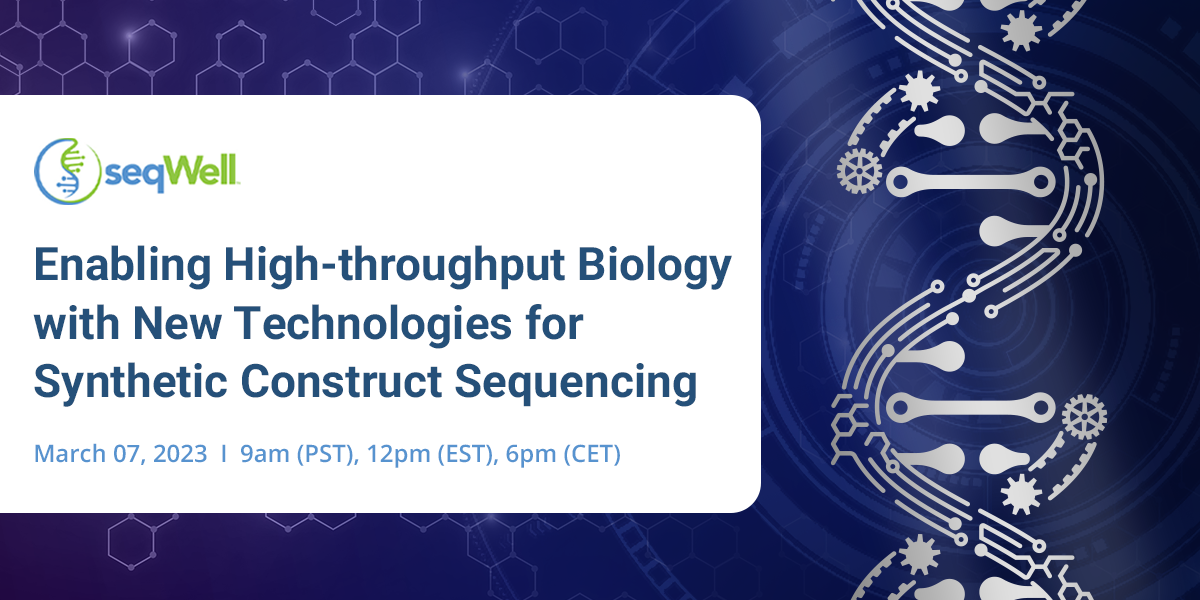 seqWell

Enabling High-throughput Biology with New Technologies for Synthetic Construct Sequencing

March 07, 2023 I 9am (PST), 12pm (EST), 6pm (CET)